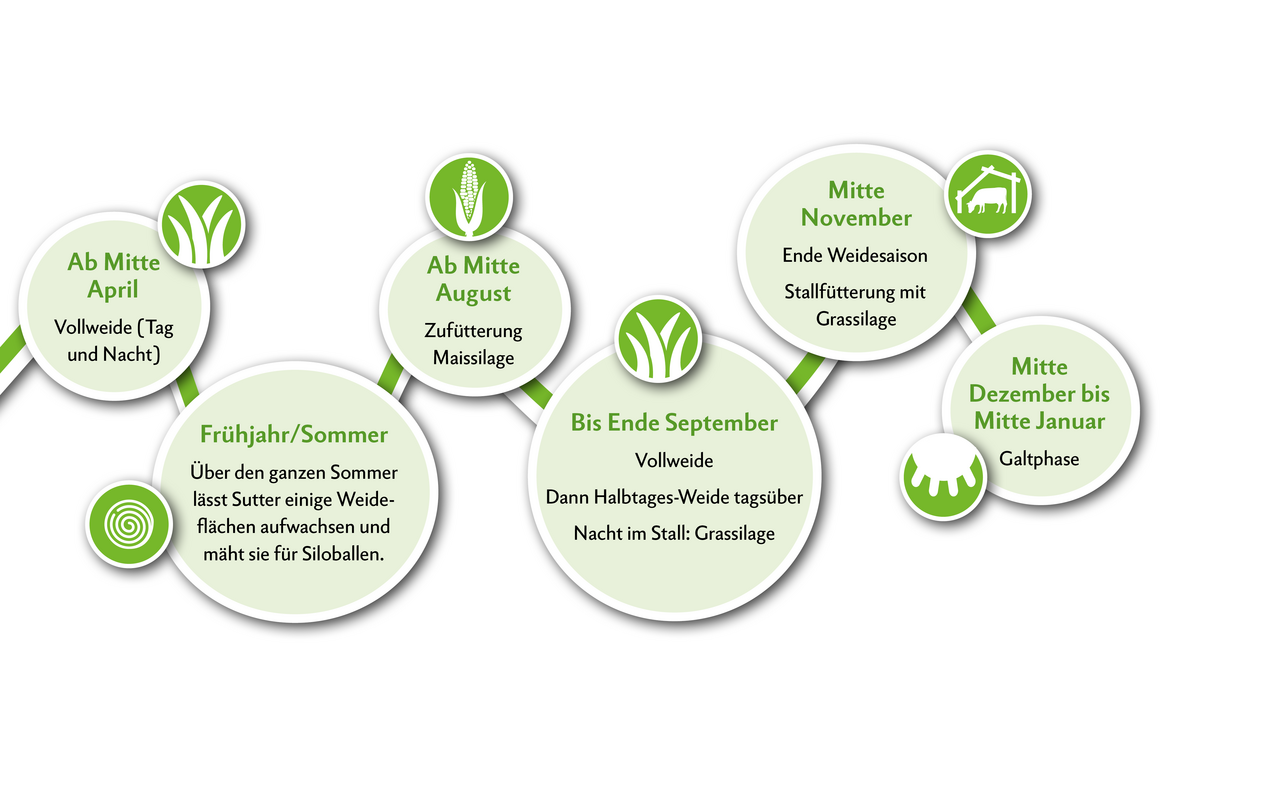 Ab Mitte April

Vollweide (Tag und Nacht)

Frühjahr/Sommer

Über den ganzen Sommer lässt Sutter einige Weideflächen aufwachsen und mäht sie für Siloballen.

Ab Mitte August

Zufütterung Maissilage

Bis Ende September

Vollweide

Dann Halbtages-Weide tagsüber

Nacht im Stall: Grassilage

Mitte November

Ende Weidesaison

Stallfütterung mit Grassilage

Mitte Dezember bis Mitte Januar

Galtphase